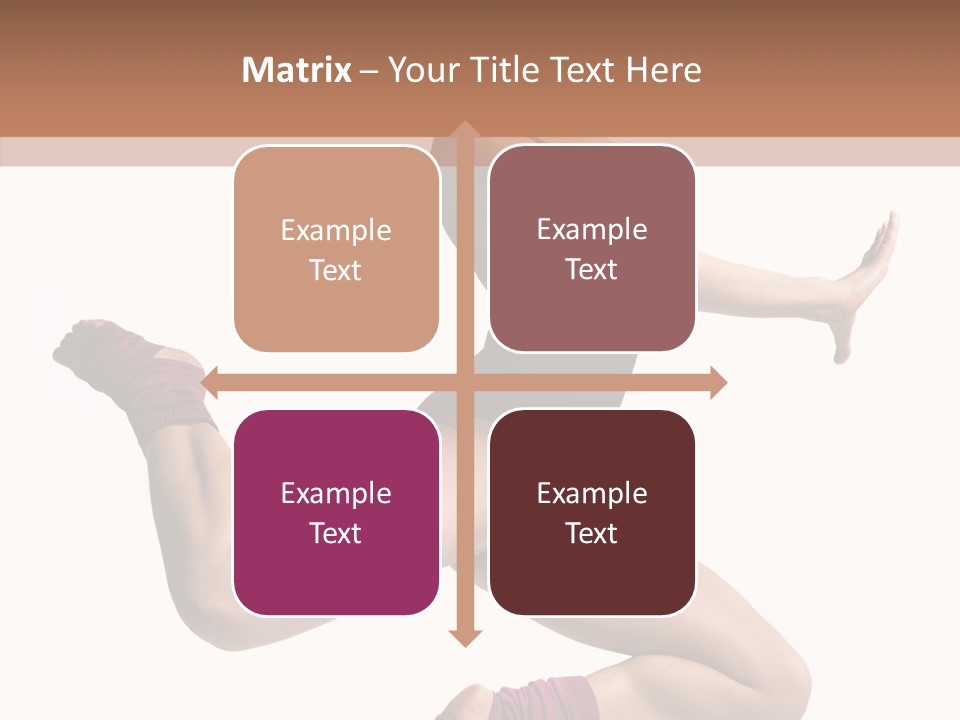 Matrix – Your Title Text Here

Example Text

Example Text

Example Text

Example Text